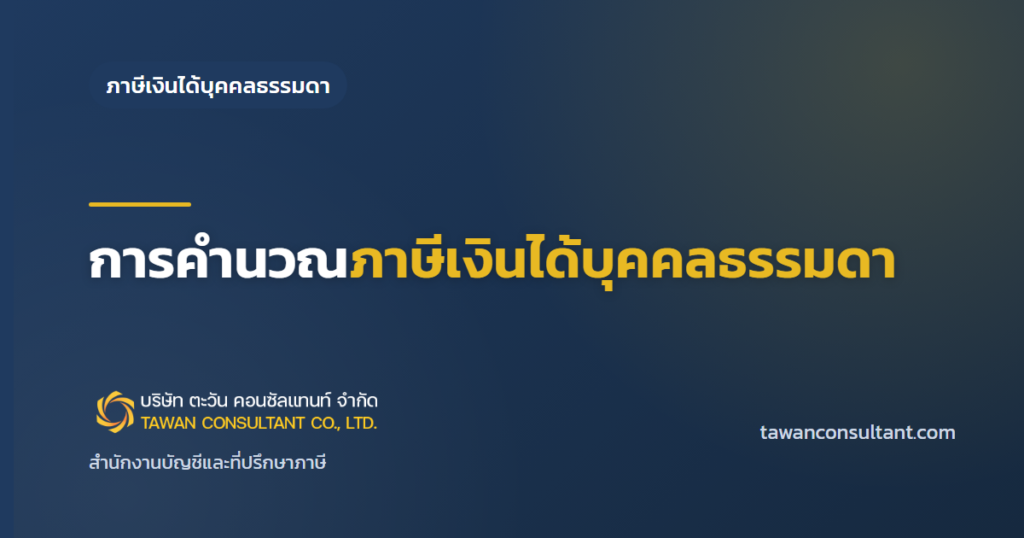 ภาษีเงินได้บุคคลธรรมดา

การคำนวณภาษีเงินได้บุคคลธรรมดา

บริษัท ตะวัน คอนซัลแทนท์ จำกัด
TAWAN CONSULTANT CO., LTD.

สำนักงานบัญชีและที่ปรึกษาภาษี

tawanconsultant.com